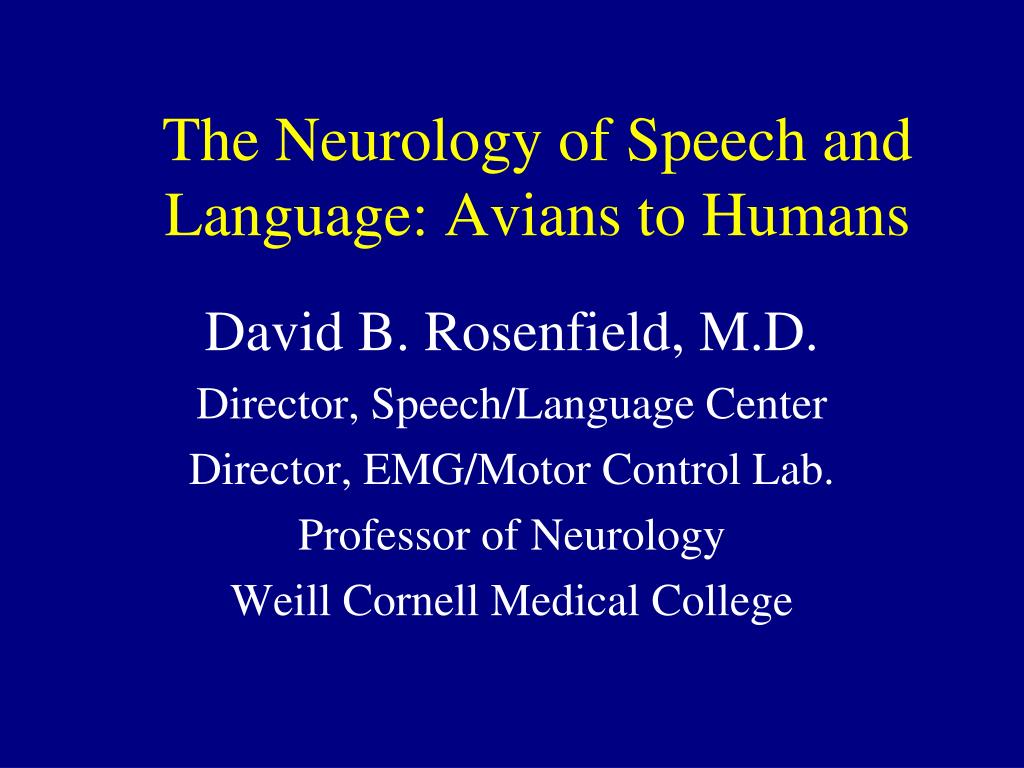 The Neurology of Speech and Language: Avians to Humans

David B. Rosenfield, M.D.
Director, Speech/Language Center
Director, EMG/Motor Control Lab.
Professor of Neurology
Weill Cornell Medical College